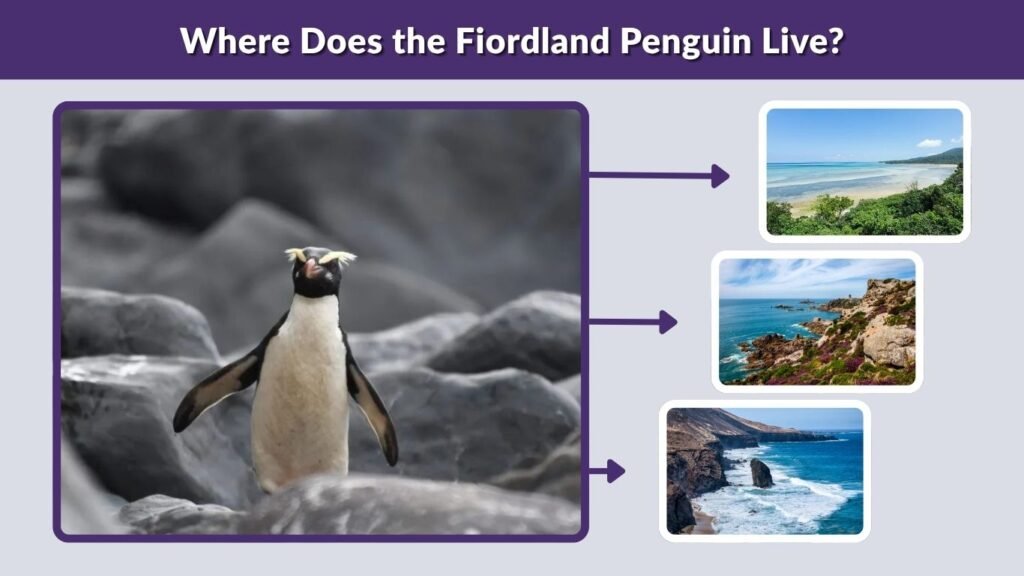 Where Does the Fiordland Penguin Live?